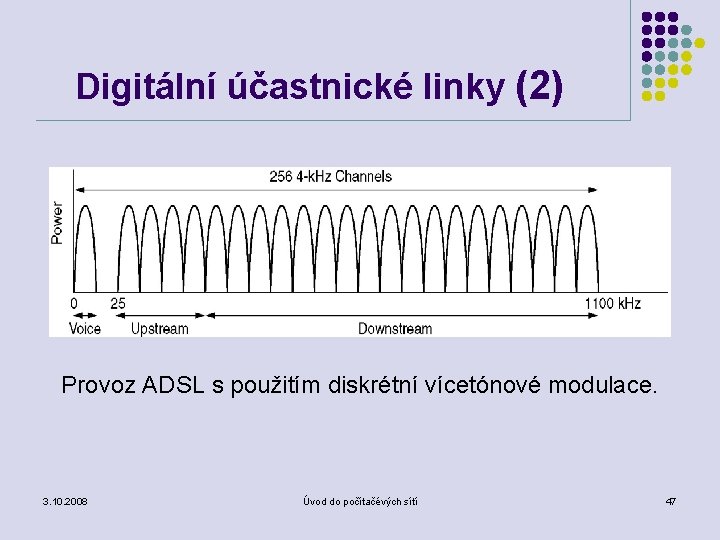 Digitální účastnické linky (2)

256 4-kHz Channels

Power

0 25 1100 kHz

Voice Upstream Downstream

Provoz ADSL s použitím diskrétní vícetónové modulace.

3.10.2008

Úvod do počítačových sítí

47